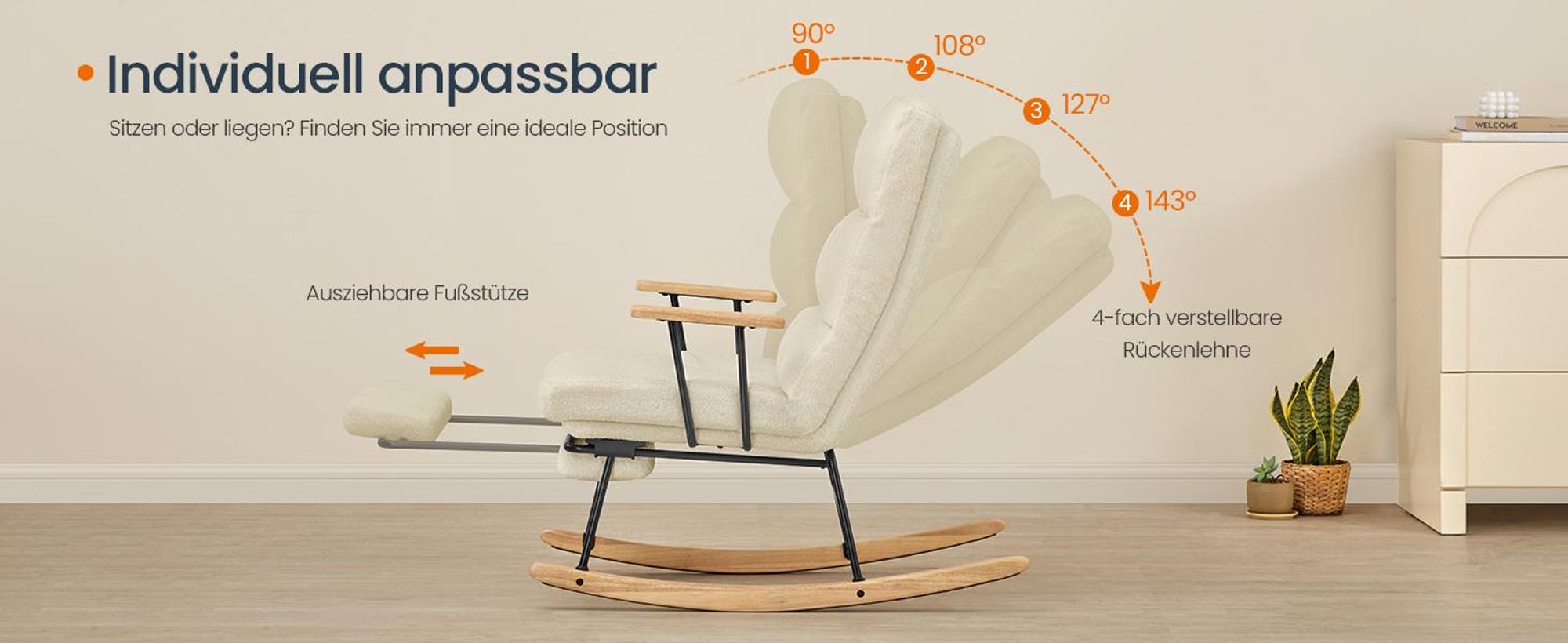 • Individuell anpassbar

Sitzen oder liegen? Finden Sie immer eine ideale Position

90°
1
108°
2
3 127°
4 143°

Ausziehbare Fußstütze

4-fach verstellbare Rückenlehne

WELCOME